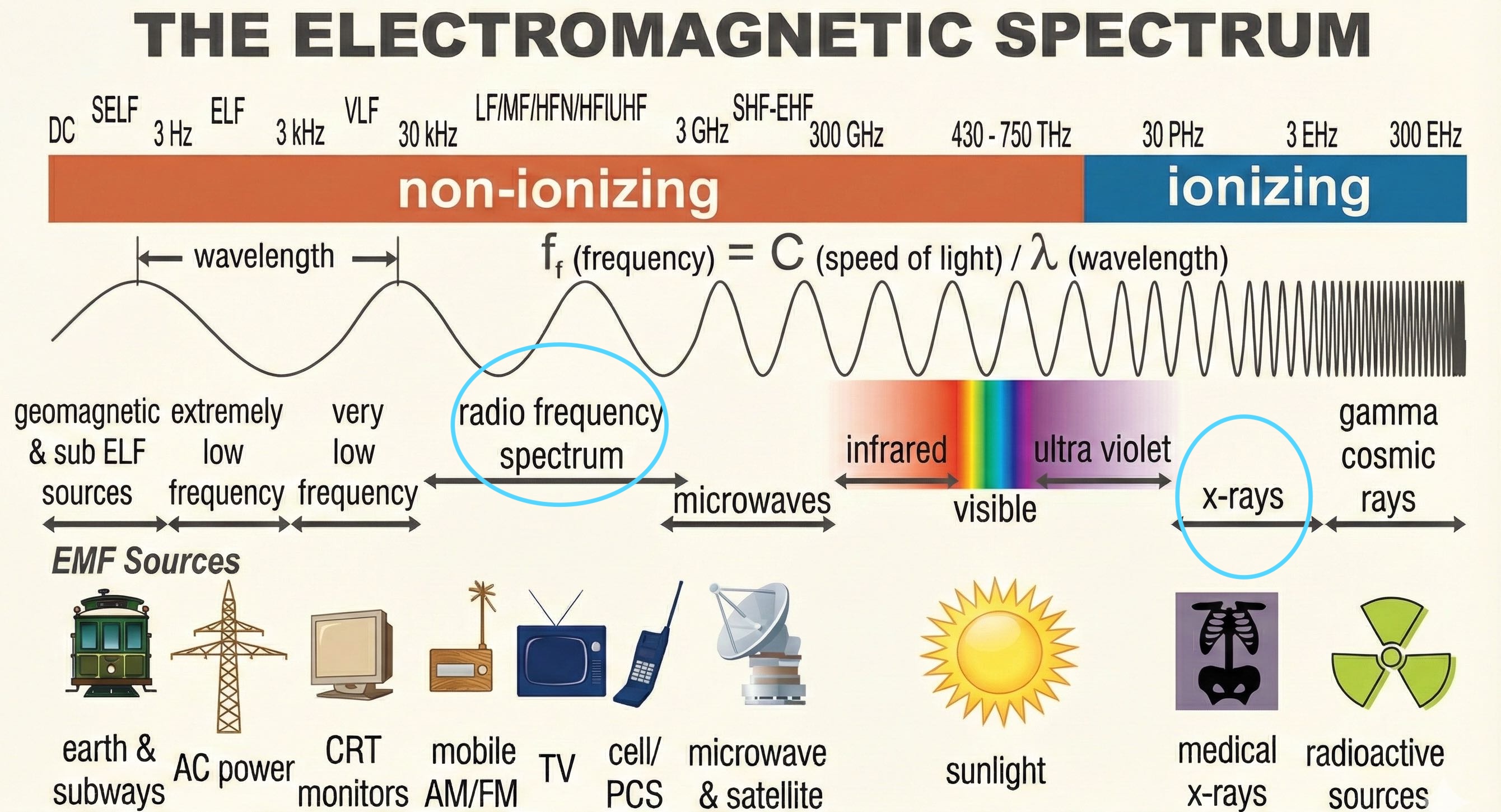 THE ELECTROMAGNETIC SPECTRUM

DC SELF 3 Hz ELF 3 kHz VLF 30 kHz LF/MF/HFN/HFIUHF 3 GHz SHF-EHF 300 GHz 430 - 750 THz 30 PHz 3 EHz 300 EHz

non-ionizing ionizing

wavelength

$f_f$ (frequency) = C (speed of light) / $\lambda$ (wavelength)

geomagnetic & sub ELF sources

extremely low frequency

very low frequency

radio frequency spectrum

microwaves

infrared

visible

ultra violet

x-rays

gamma cosmic rays

EMF Sources

earth & subways

AC power

CRT monitors

mobile AM/FM

TV

cell/ PCS

microwave & satellite

sunlight

medical x-rays

radioactive sources